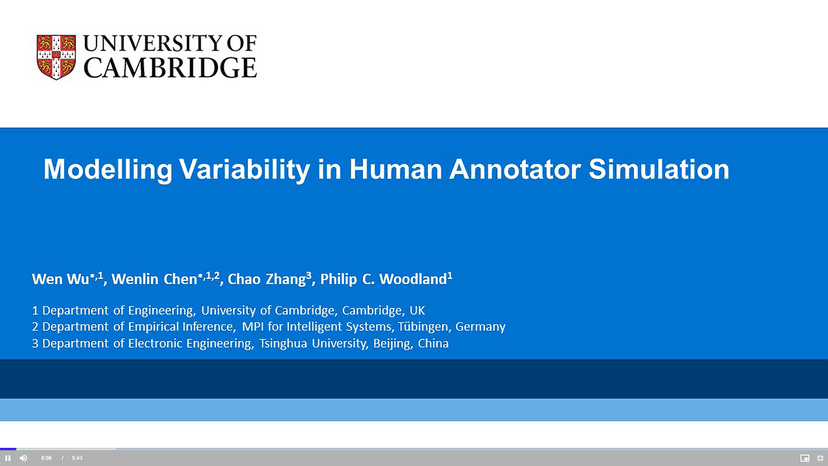 UNIVERSITY OF CAMBRIDGE

Modelling Variability in Human Annotator Simulation

Wen Wu$^{*,1}$, Wenlin Chen$^{*,1,2}$, Chao Zhang$^{3}$, Philip C. Woodland$^{1}$

1 Department of Engineering, University of Cambridge, Cambridge, UK
2 Department of Empirical Inference, MPI for Intelligent Systems, Tübingen, Germany
3 Department of Electronic Engineering, Tsinghua University, Beijing, China

0:06 / 5:43